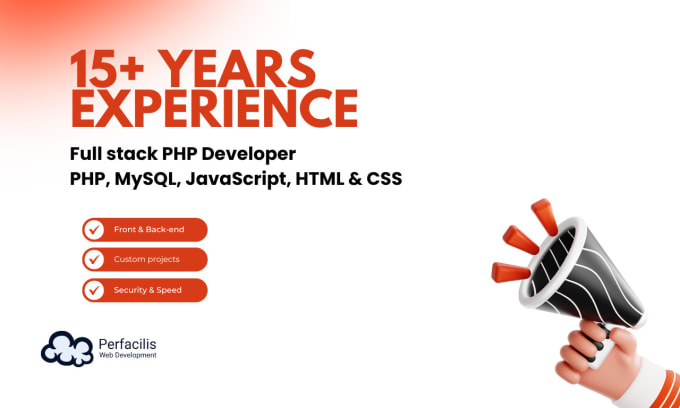 15+ YEARS EXPERIENCE

Full stack PHP Developer
PHP, MySQL, JavaScript, HTML & CSS

Front & Back-end

Custom projects

Security & Speed

Perfacilis
Web Development